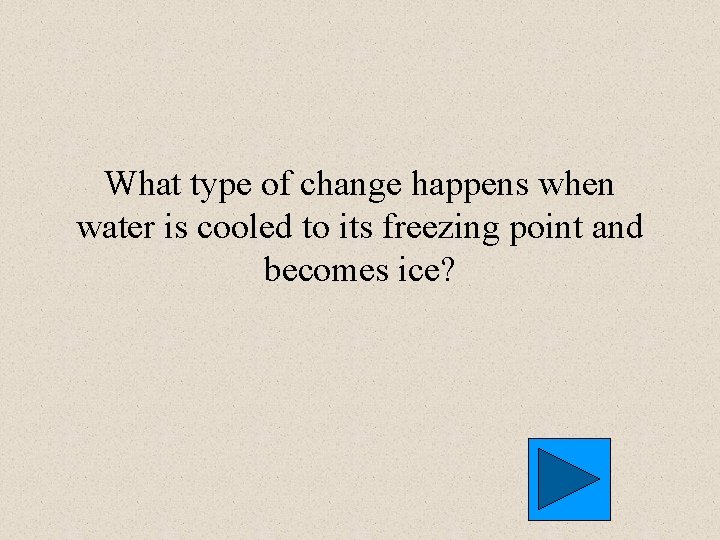 What type of change happens when water is cooled to its freezing point and becomes ice?